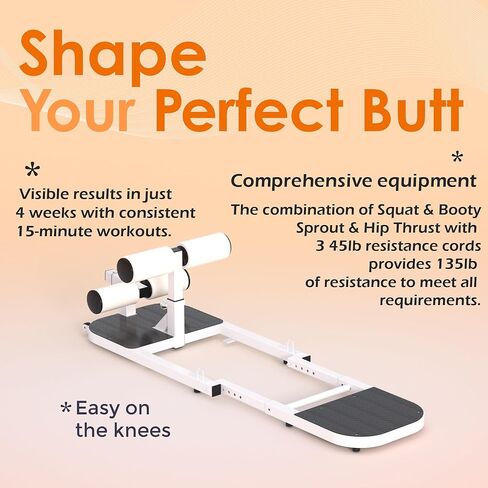 Shape
Your Perfect Butt

*
Visible results in just 4 weeks with consistent 15-minute workouts.

*
Comprehensive equipment
The combination of Squat & Booty Sprout & Hip Thrust with 3 45lb resistance cords provides 135lb of resistance to meet all requirements.

* Easy on the knees